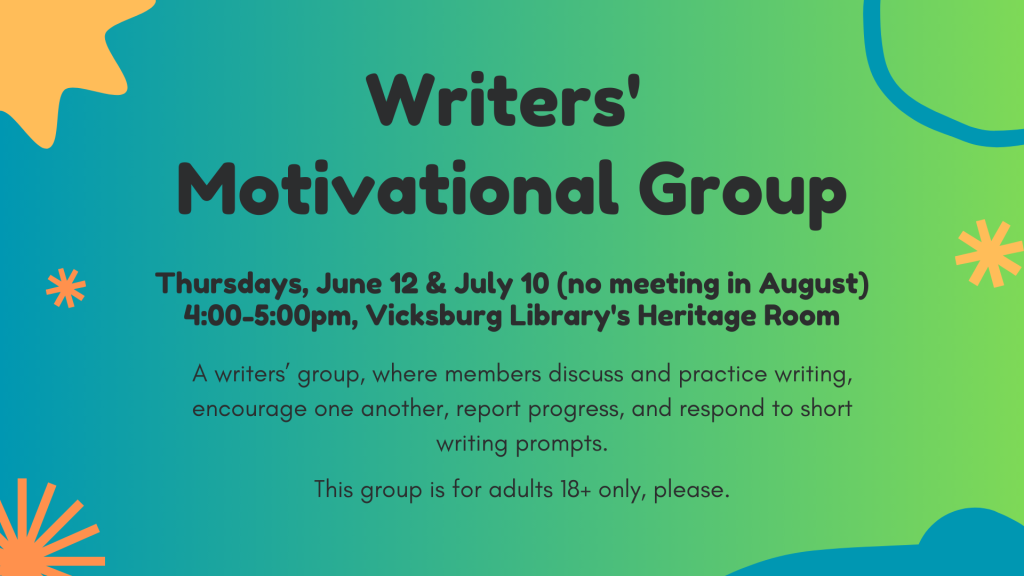 Writers'
Motivational Group

Thursdays, June 12 & July 10 (no meeting in August)
4:00-5:00pm, Vicksburg Library's Heritage Room

A writers' group, where members discuss and practice writing, encourage one another, report progress, and respond to short writing prompts.

This group is for adults 18+ only, please.